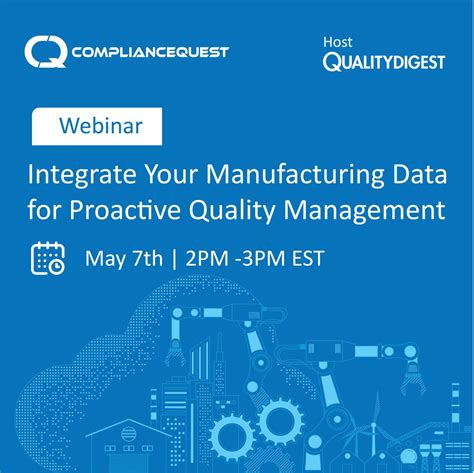 COMPLIANCEQUEST

Host
QUALITYDIGEST

Webinar

Integrate Your Manufacturing Data for Proactive Quality Management

May 7th | 2PM -3PM EST